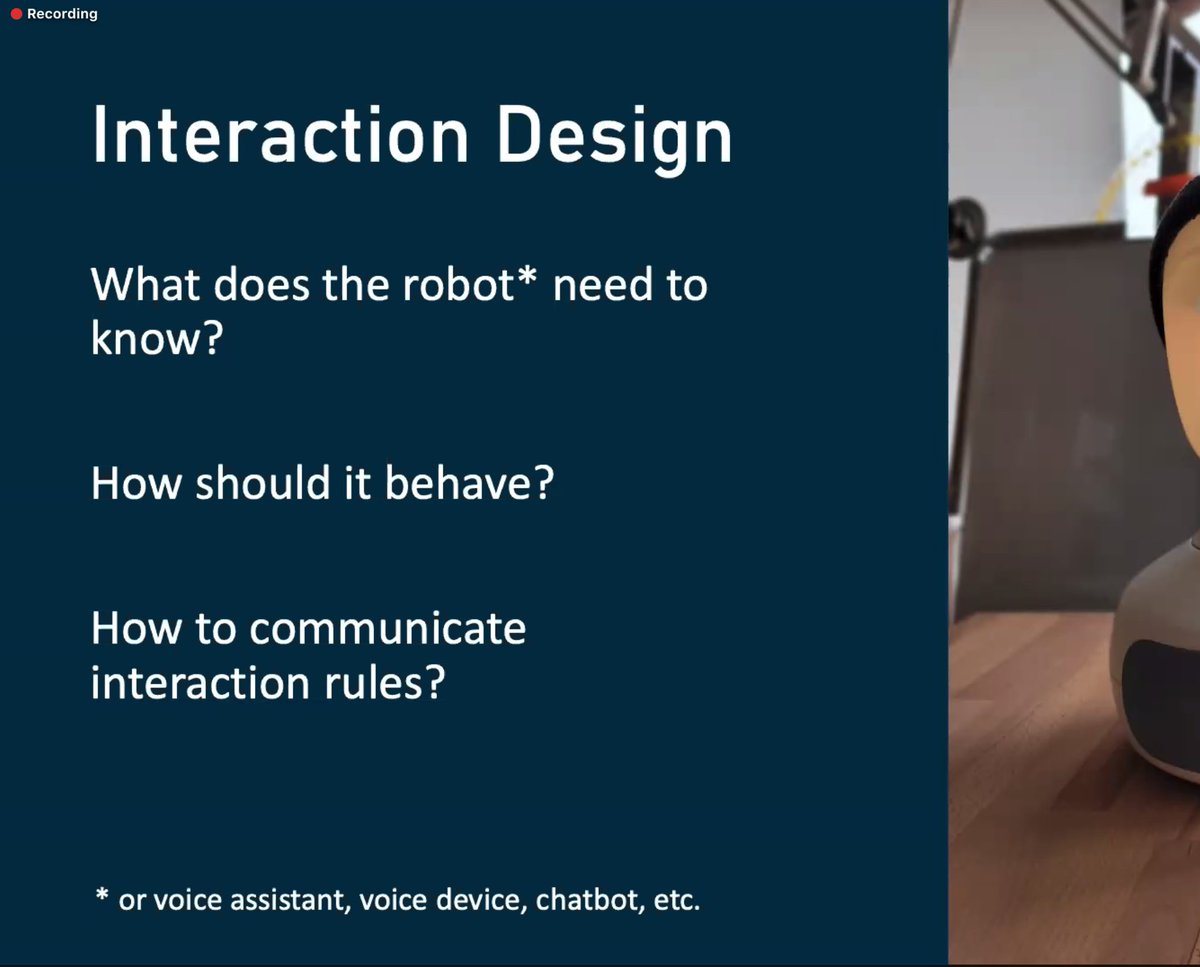 Recording

Interaction Design

What does the robot* need to know?

How should it behave?

How to communicate interaction rules?

* or voice assistant, voice device, chatbot, etc.